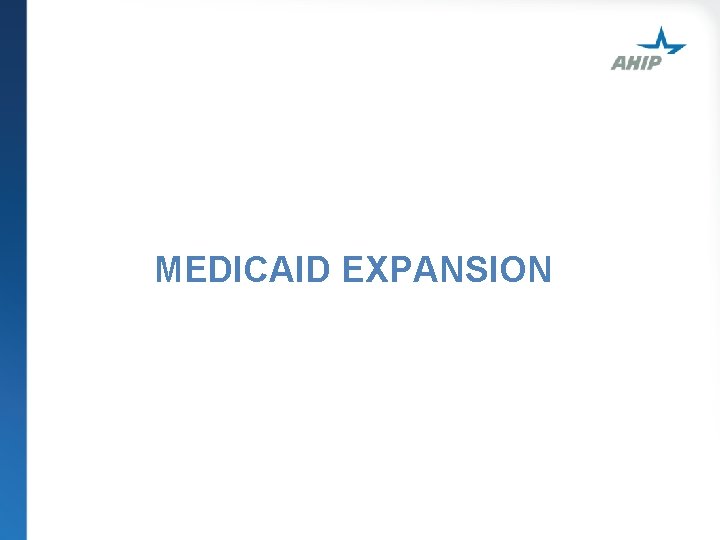 AHIP

MEDICAID EXPANSION